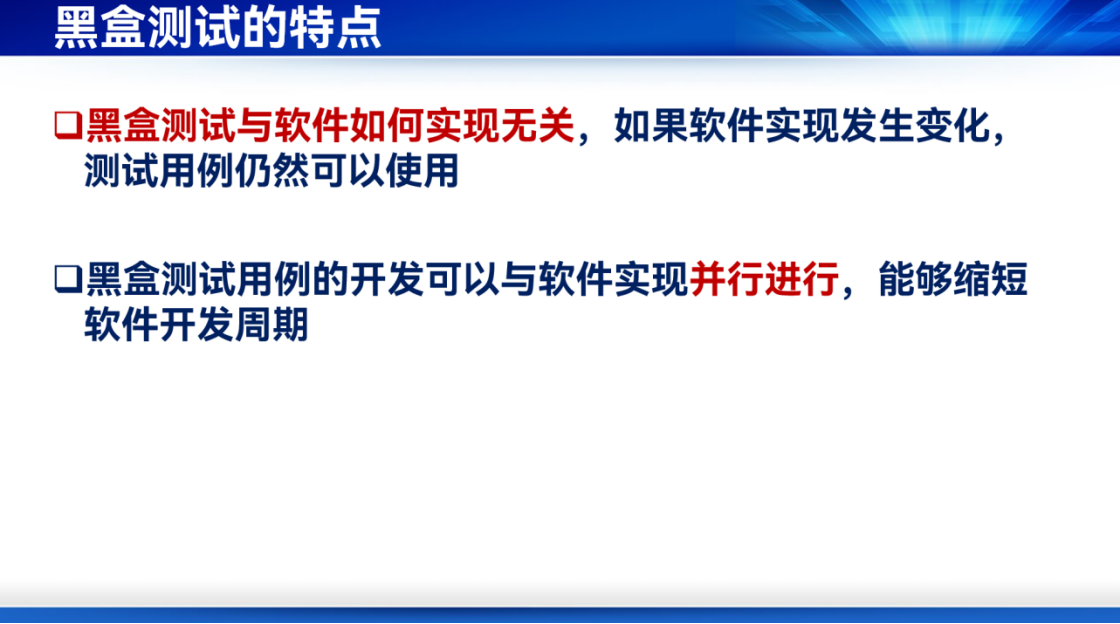 黑盒测试的特点

❑黑盒测试与软件如何实现无关，如果软件实现发生变化，测试用例仍然可以使用

❑黑盒测试用例的开发可以与软件实现并行进行，能够缩短软件开发周期